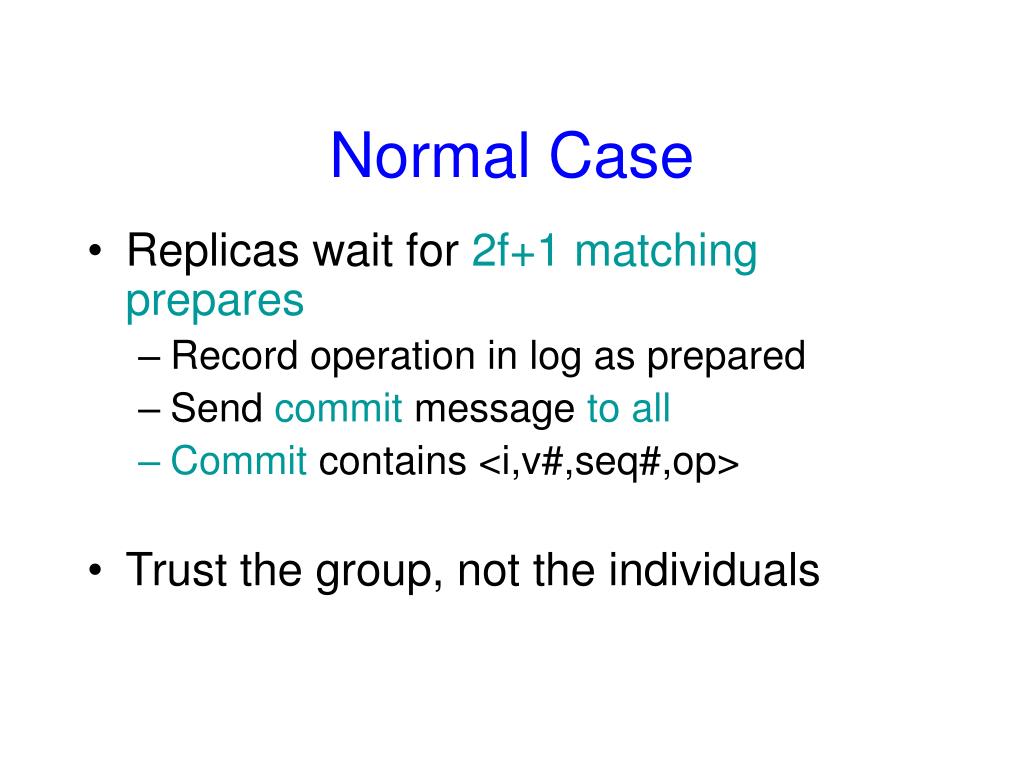 Normal Case

• Replicas wait for 2f+1 matching prepares
– Record operation in log as prepared
– Send commit message to all
– Commit contains <i,v#,seq#,op>

• Trust the group, not the individuals